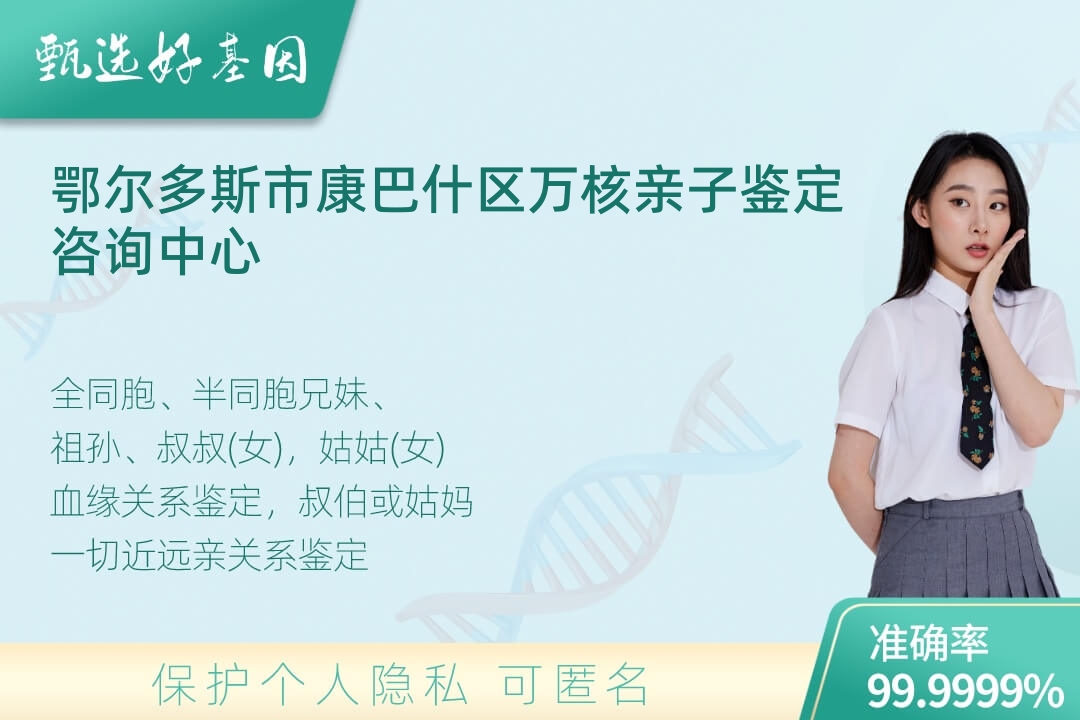 甄选好基因

鄂尔多斯市康巴什区万核亲子鉴定咨询中心

全同胞、半同胞兄妹、
祖孙、叔叔(女)，姑姑(女)
血缘关系鉴定，叔伯或姑妈
一切近远亲关系鉴定

保护个人隐私 可匿名

准确率
99.9999%